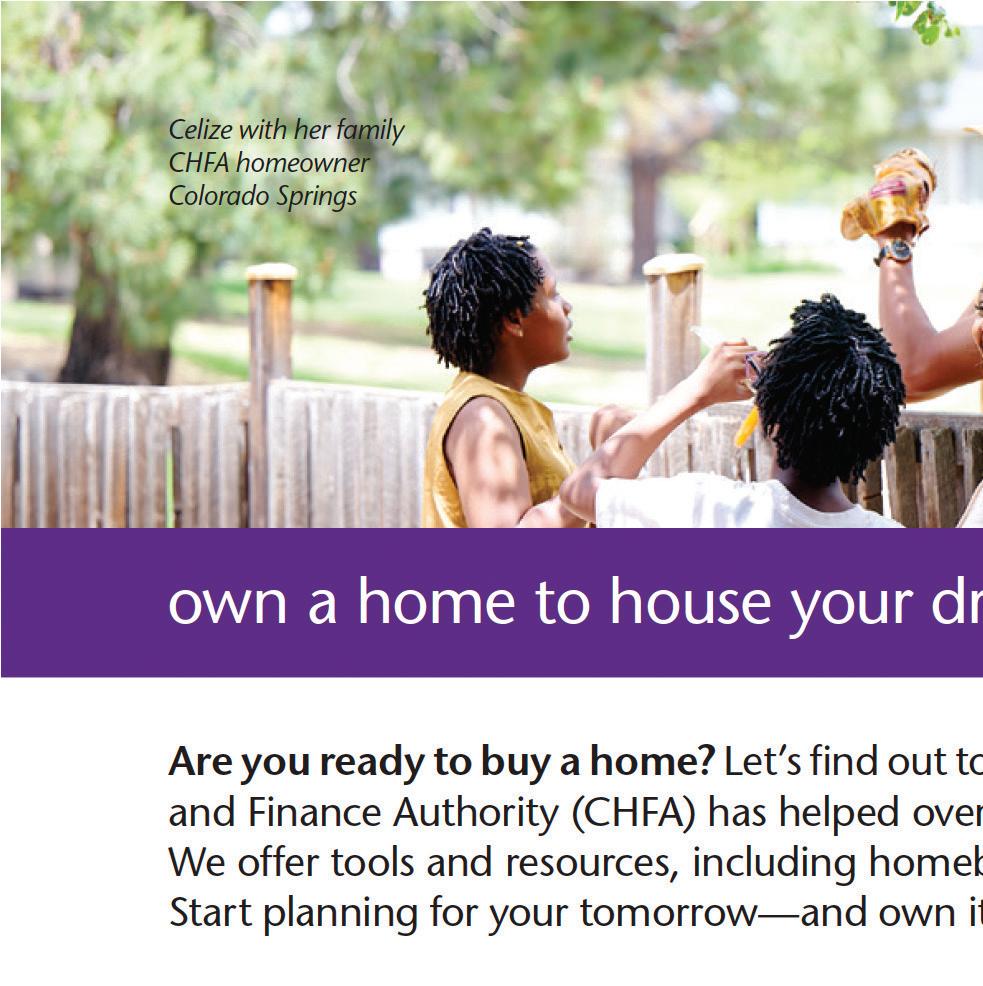 Celize with her family
CHFA homeowner
Colorado Springs

own a home to house your dr

**Are you ready to buy a home?** Let's find out to and Finance Authority (CHFA) has helped over We offer tools and resources, including homeb Start planning for your tomorrow—and own it